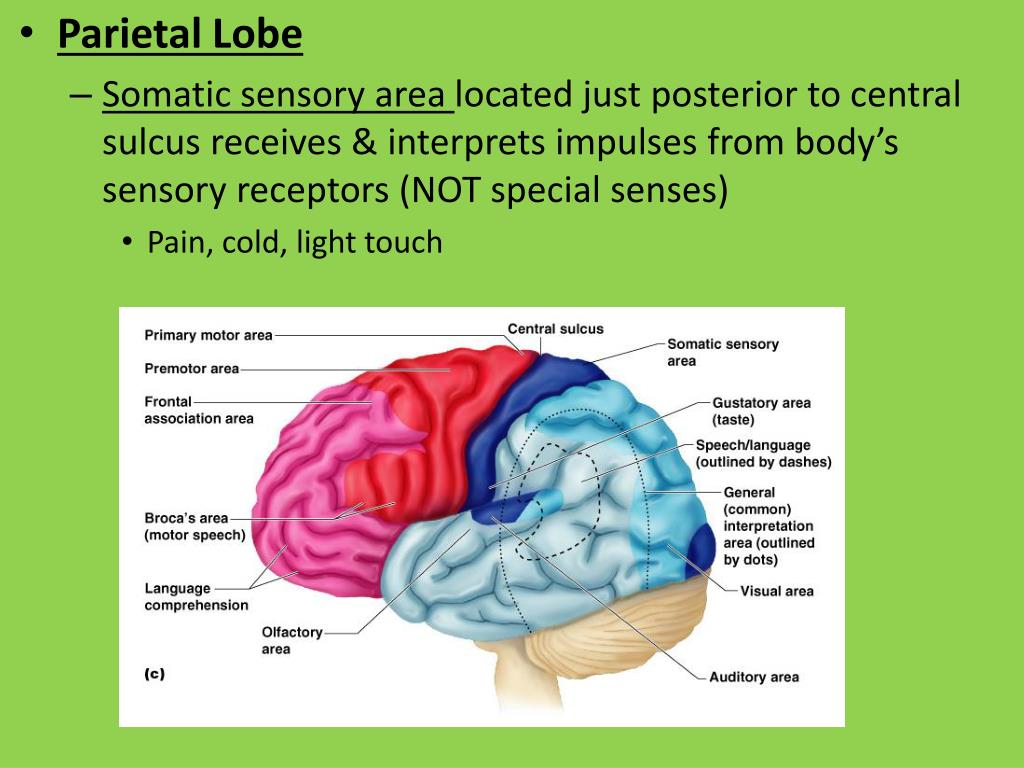 • Parietal Lobe

– Somatic sensory area located just posterior to central sulcus receives & interprets impulses from body's sensory receptors (NOT special senses)

• Pain, cold, light touch

Primary motor area
Premotor area
Frontal association area
Broca's area (motor speech)
Language comprehension
Olfactory area
(c)
Central sulcus
Somatic sensory area
Gustatory area (taste)
Speech/language (outlined by dashes)
General (common) interpretation area (outlined by dots)
Visual area
Auditory area